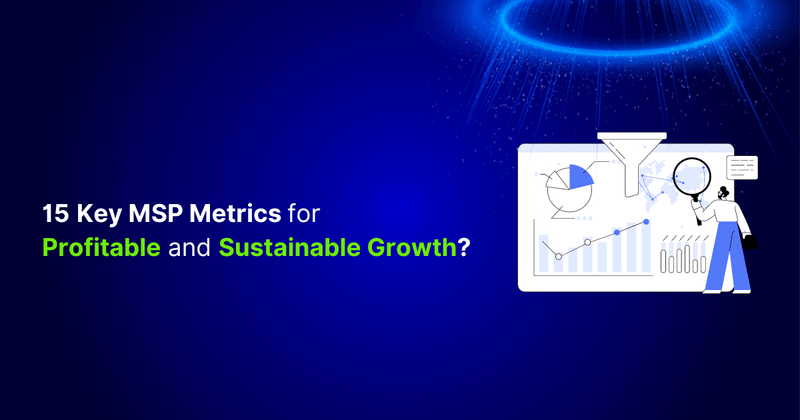 15 Key MSP Metrics for
Profitable and Sustainable Growth?